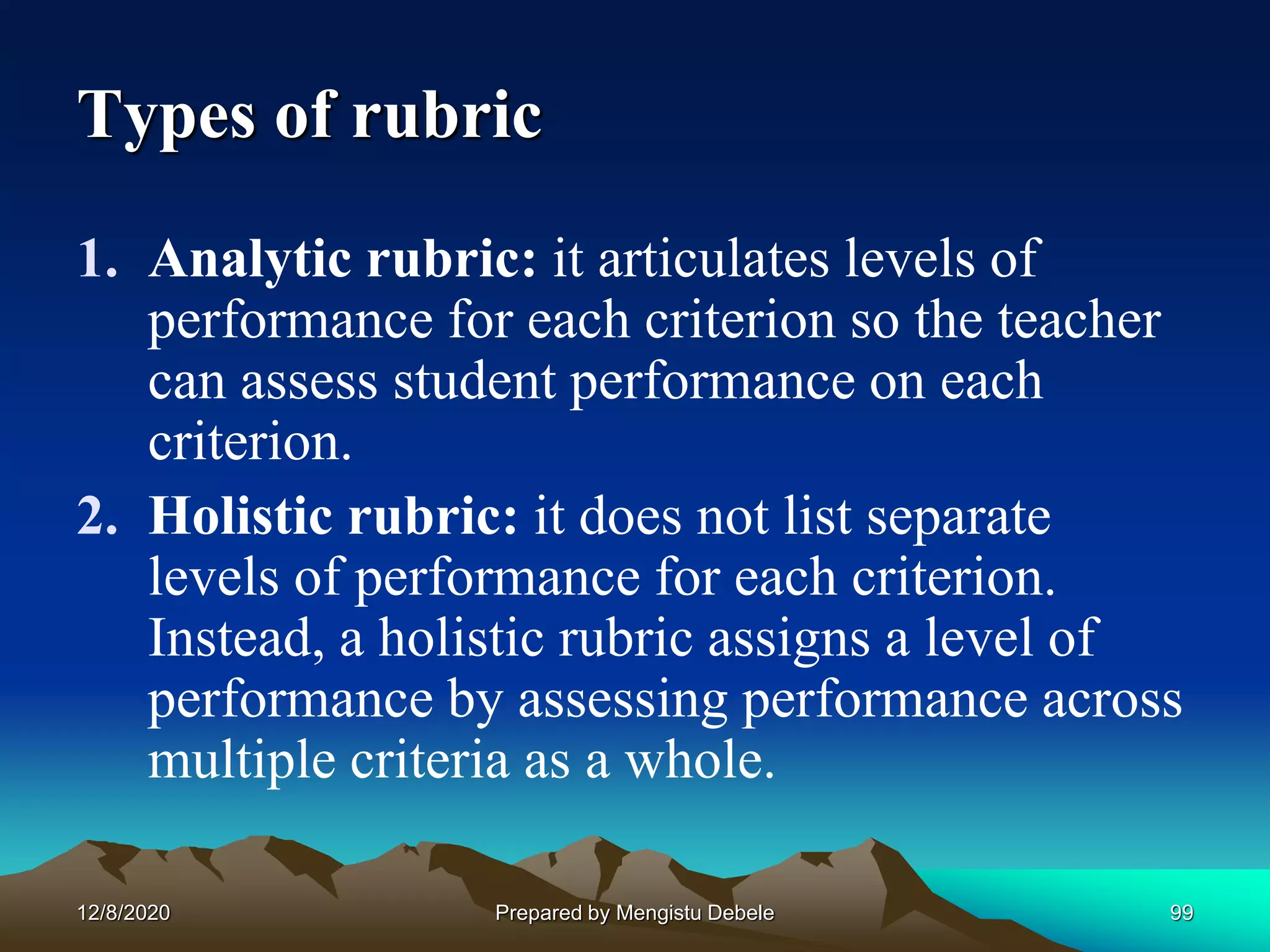 Types of rubric

1. Analytic rubric: it articulates levels of performance for each criterion so the teacher can assess student performance on each criterion.

2. Holistic rubric: it does not list separate levels of performance for each criterion. Instead, a holistic rubric assigns a level of performance by assessing performance across multiple criteria as a whole.

12/8/2020

Prepared by Mengistu Debele

99